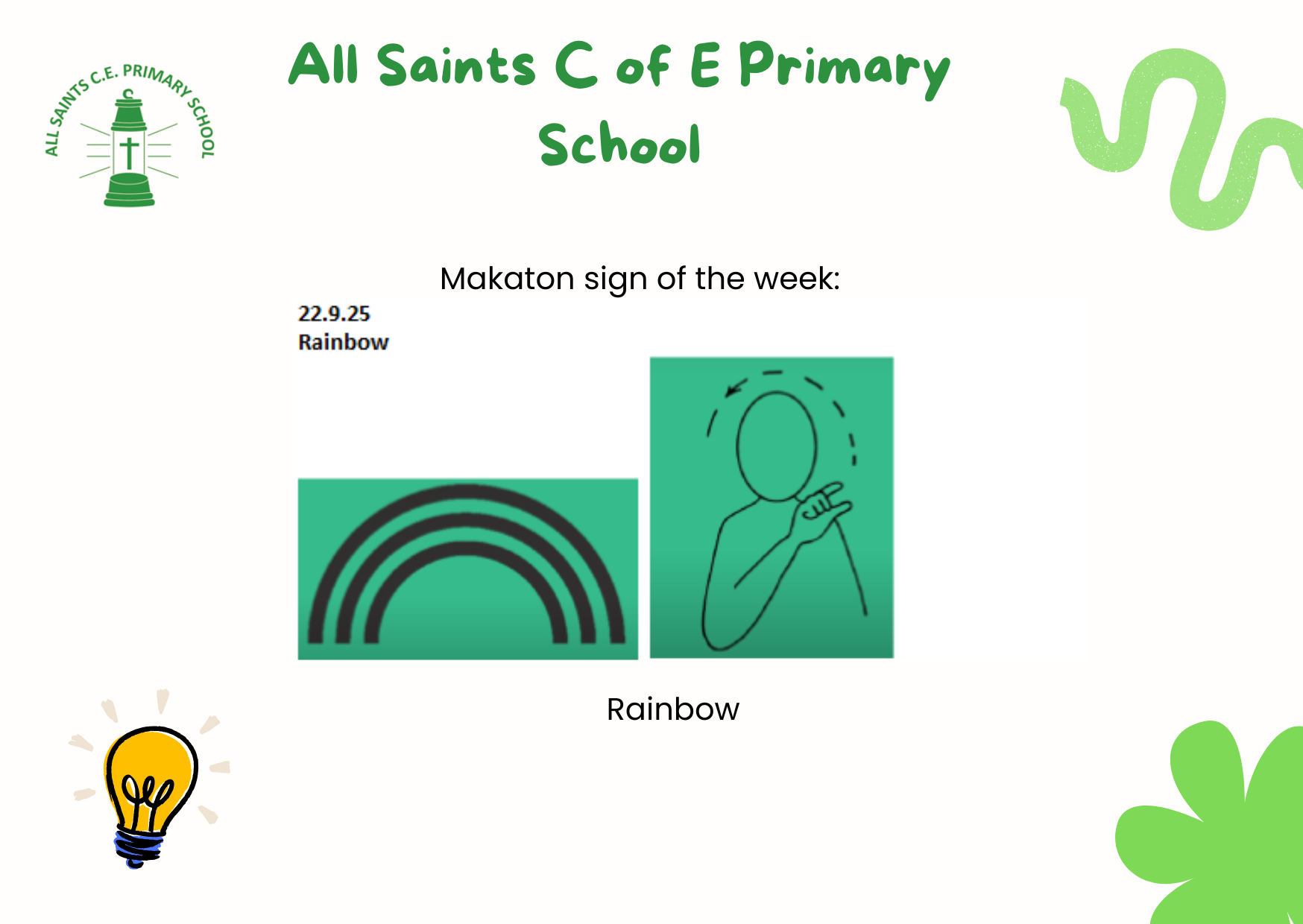 ALL SAINTS C.E. PRIMARY SCHOOL

All Saints C of E Primary School

Makaton sign of the week:

22.9.25
Rainbow

Rainbow